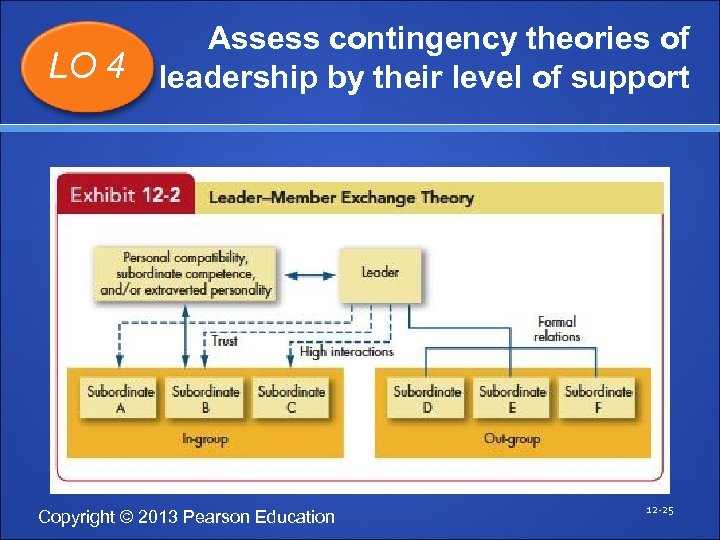 LO 4

Assess contingency theories of leadership by their level of support

Exhibit 12-2 Leader–Member Exchange Theory

Personal compatibility, subordinate competence, and/or extraverted personality

Leader

Trust

High interactions

Formal relations

Subordinate A

Subordinate B

Subordinate C

In-group

Subordinate D

Subordinate E

Subordinate F

Out-group

Copyright © 2013 Pearson Education

12-25